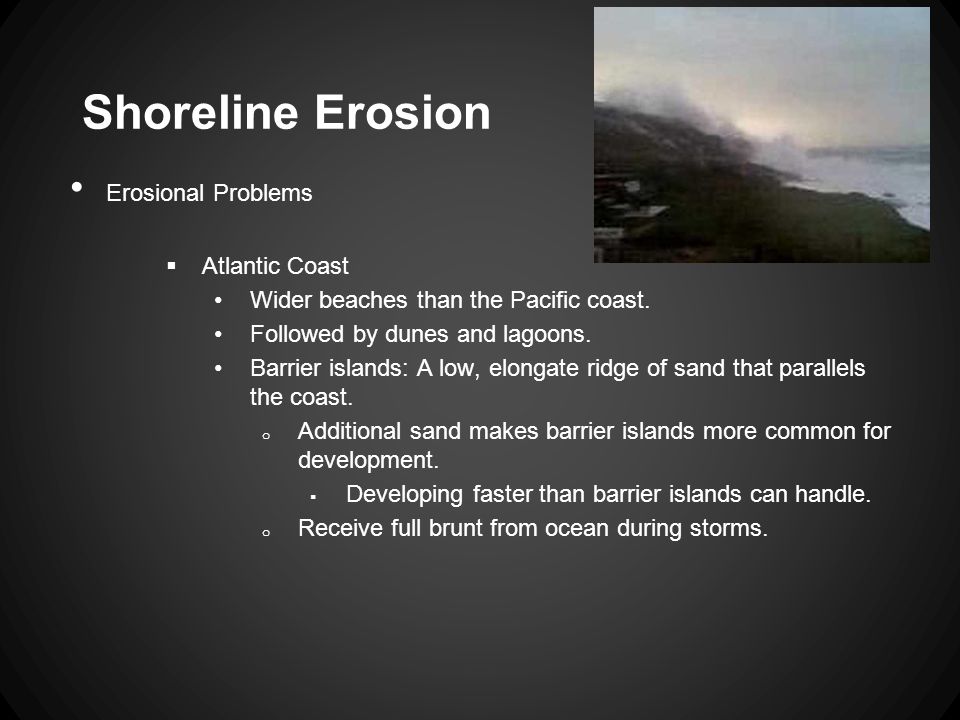 Shoreline Erosion

• Erosional Problems

▪ Atlantic Coast

• Wider beaches than the Pacific coast.

• Followed by dunes and lagoons.

• Barrier islands: A low, elongate ridge of sand that parallels the coast.

o Additional sand makes barrier islands more common for development.

▪ Developing faster than barrier islands can handle.

o Receive full brunt from ocean during storms.